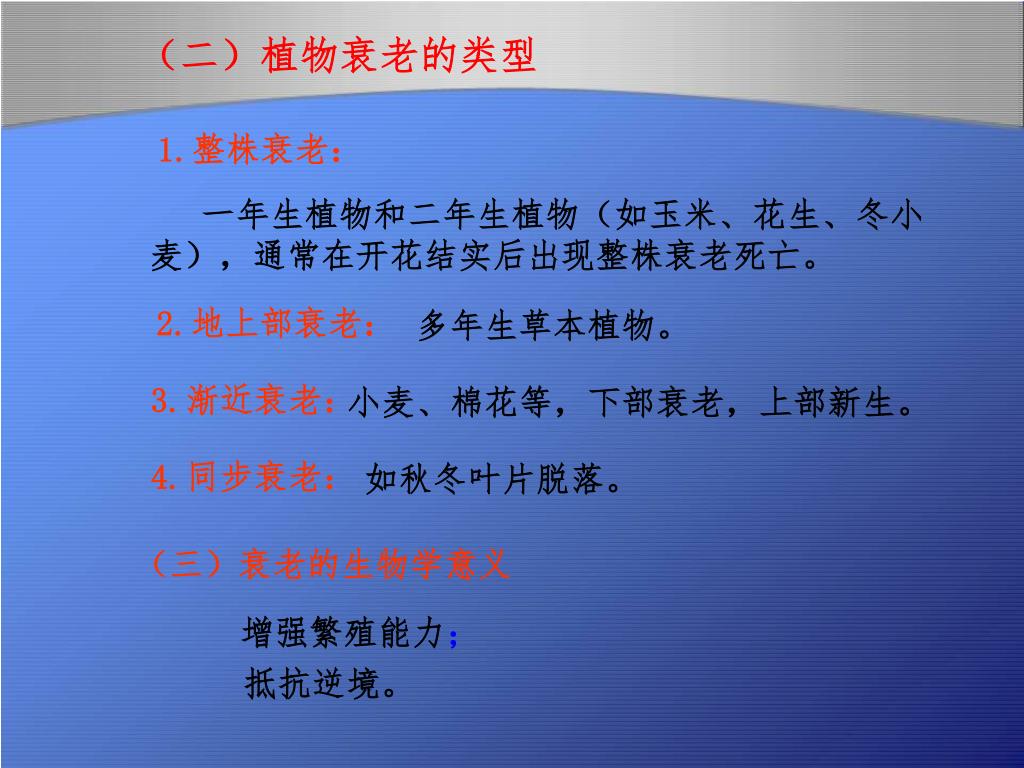 （二）植物衰老的类型

1.整株衰老：

一年生植物和二年生植物（如玉米、花生、冬小麦），通常在开花结实后出现整株衰老死亡。

2.地上部衰老： 多年生草本植物。

3.渐近衰老：小麦、棉花等，下部衰老，上部新生。

4.同步衰老： 如秋冬叶片脱落。

（三）衰老的生物学意义

增强繁殖能力；

抵抗逆境。